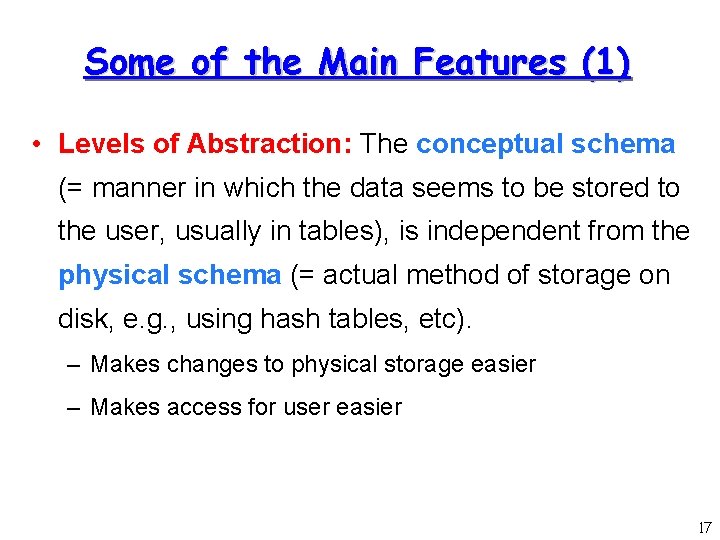 Some of the Main Features (1)

• Levels of Abstraction: The conceptual schema (= manner in which the data seems to be stored to the user, usually in tables), is independent from the physical schema (= actual method of storage on disk, e.g., using hash tables, etc).

– Makes changes to physical storage easier

– Makes access for user easier

17